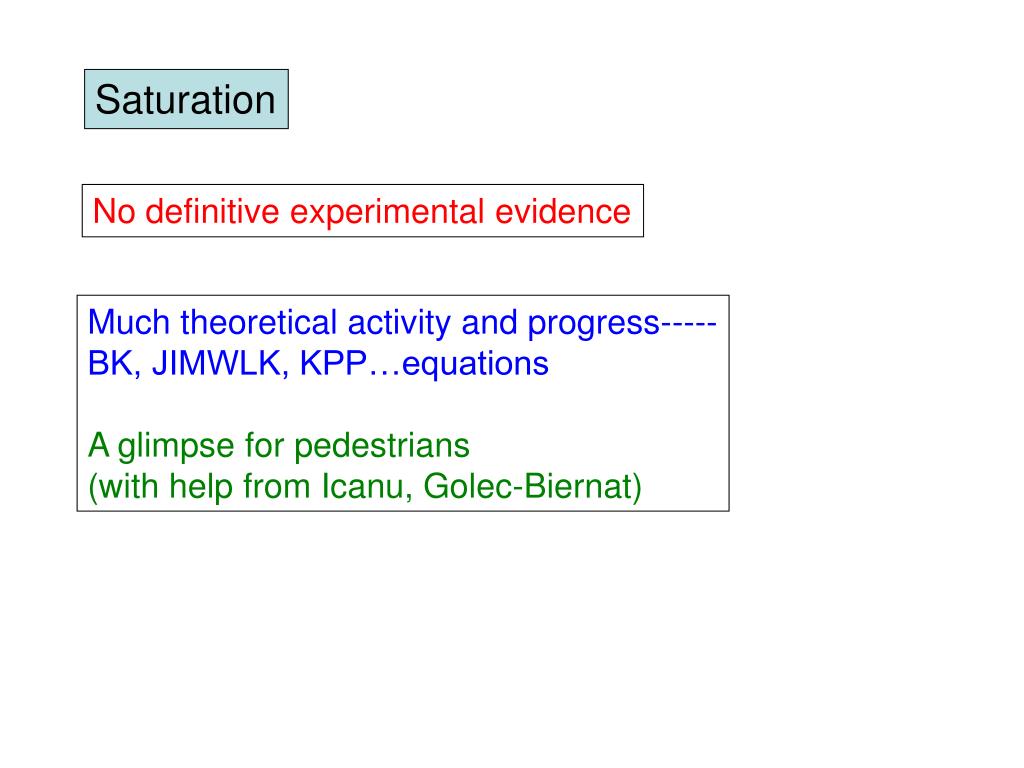 Saturation

No definitive experimental evidence

Much theoretical activity and progress-----
BK, JIMWLK, KPP…equations

A glimpse for pedestrians
(with help from Icanu, Golec-Biernat)